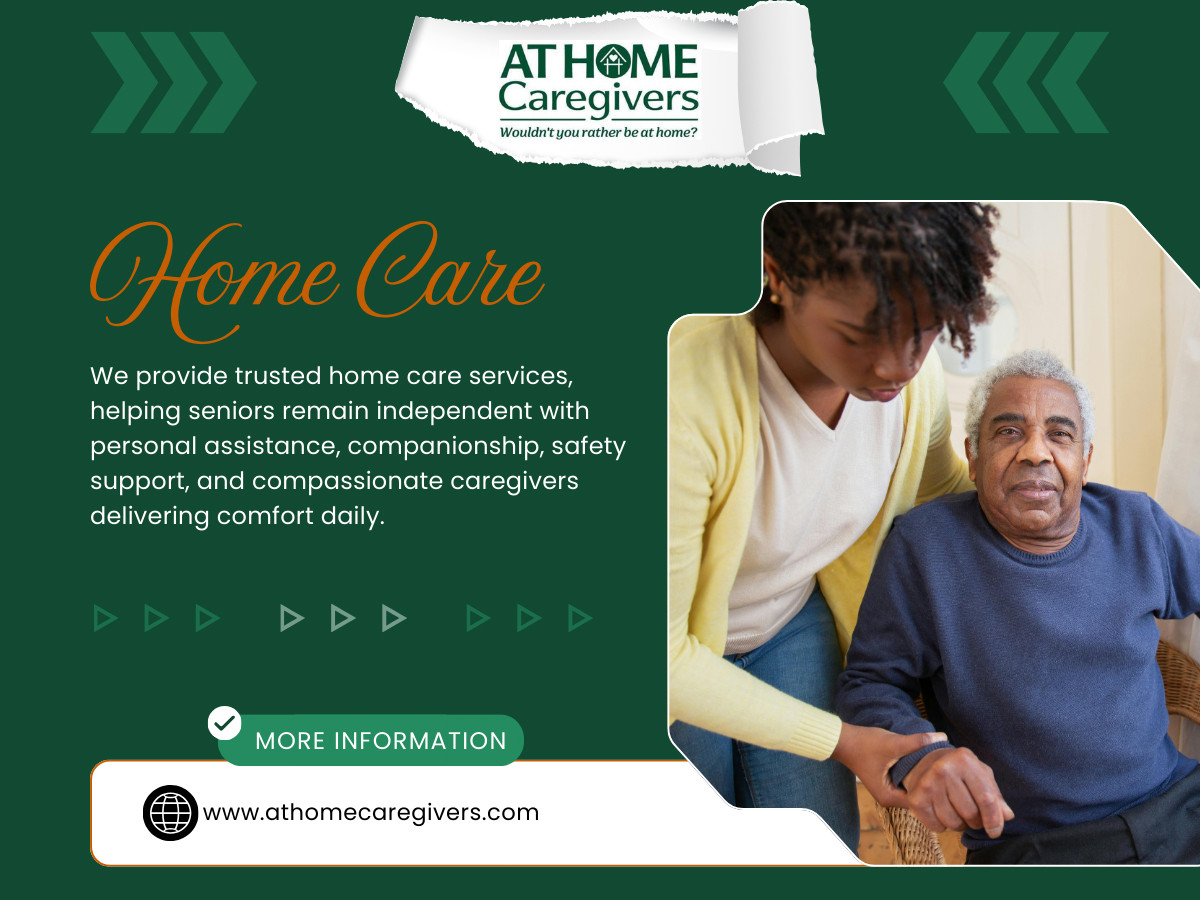 AT HOME Caregivers
Wouldn't you rather be at home?

Home Care

We provide trusted home care services, helping seniors remain independent with personal assistance, companionship, safety support, and compassionate caregivers delivering comfort daily.

MORE INFORMATION

www.athomecaregivers.com